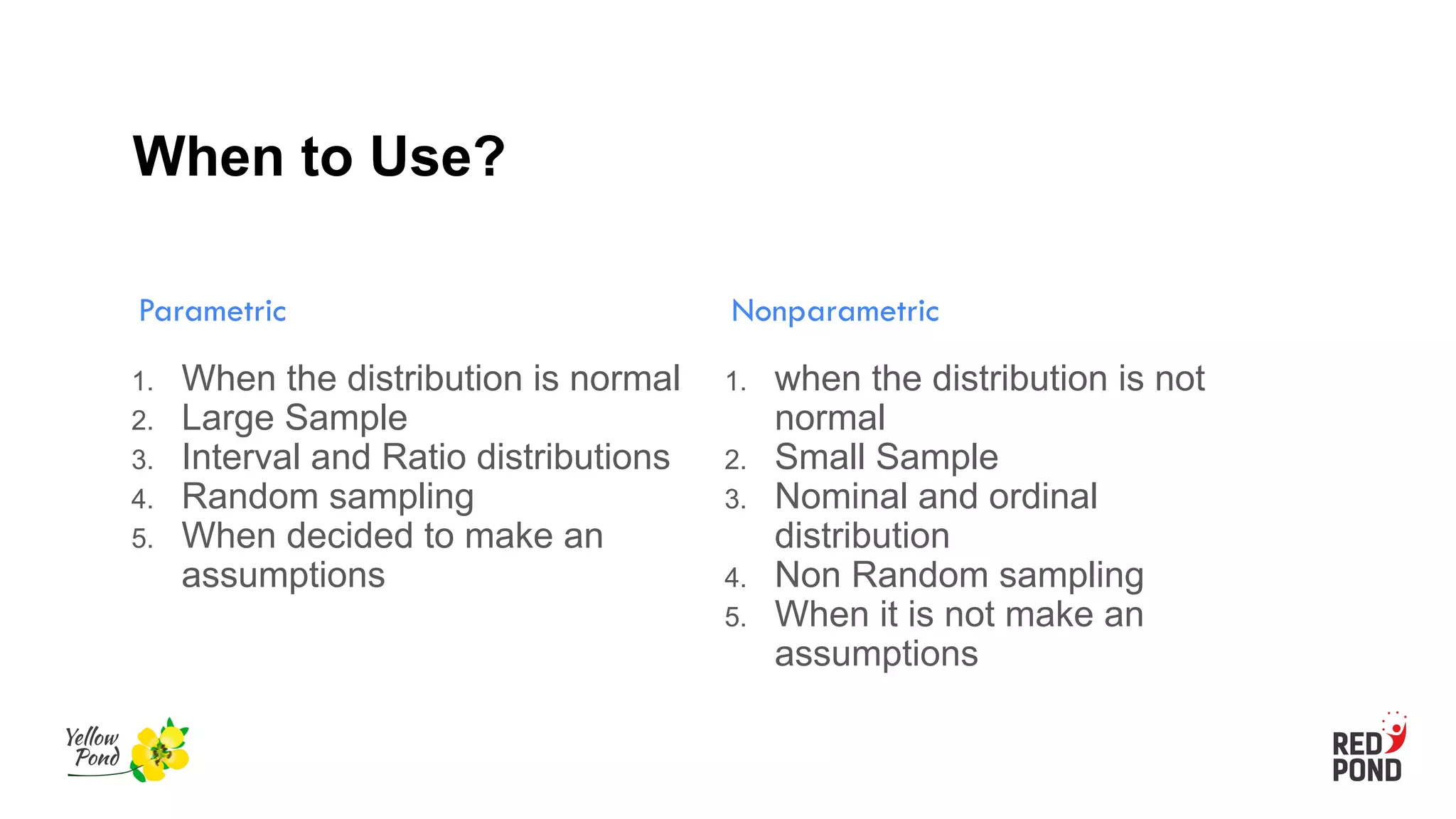 When to Use?

Parametric

1. When the distribution is normal
2. Large Sample
3. Interval and Ratio distributions
4. Random sampling
5. When decided to make an assumptions

Nonparametric

1. when the distribution is not normal
2. Small Sample
3. Nominal and ordinal distribution
4. Non Random sampling
5. When it is not make an assumptions

Yellow Pond

RED POND